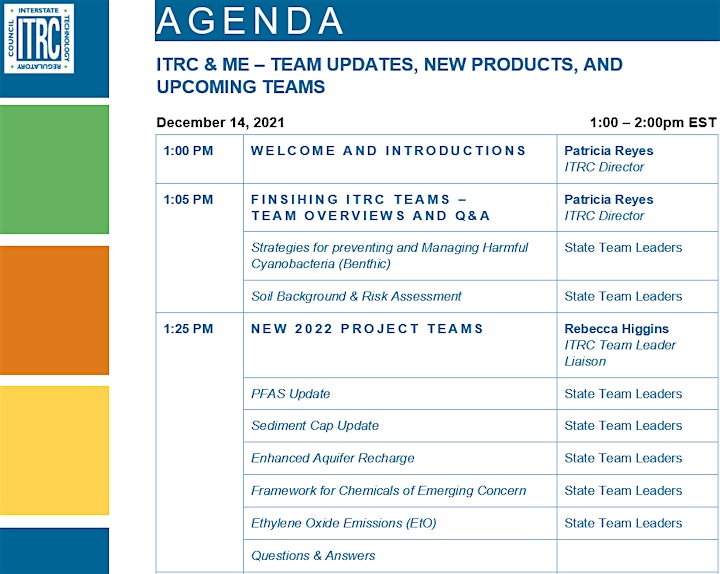 INTERSTATE TECHNOLOGY REGULATORY COUNCIL
ITRC

AGENDA

ITRC & ME – TEAM UPDATES, NEW PRODUCTS, AND UPCOMING TEAMS

December 14, 2021 1:00 – 2:00pm EST

| | | |
|---|---|---|
| 1:00 PM | WELCOME AND INTRODUCTIONS | Patricia Reyes ITRC Director |
| 1:05 PM | FINSIHING ITRC TEAMS – TEAM OVERVIEWS AND Q&A | Patricia Reyes ITRC Director |
| | Strategies for preventing and Managing Harmful Cyanobacteria (Benthic) | State Team Leaders |
| | Soil Background & Risk Assessment | State Team Leaders |
| 1:25 PM | NEW 2022 PROJECT TEAMS | Rebecca Higgins ITRC Team Leader Liaison |
| | PFAS Update | State Team Leaders |
| | Sediment Cap Update | State Team Leaders |
| | Enhanced Aquifer Recharge | State Team Leaders |
| | Framework for Chemicals of Emerging Concern | State Team Leaders |
| | Ethylene Oxide Emissions (EtO) | State Team Leaders |
| | Questions & Answers | |